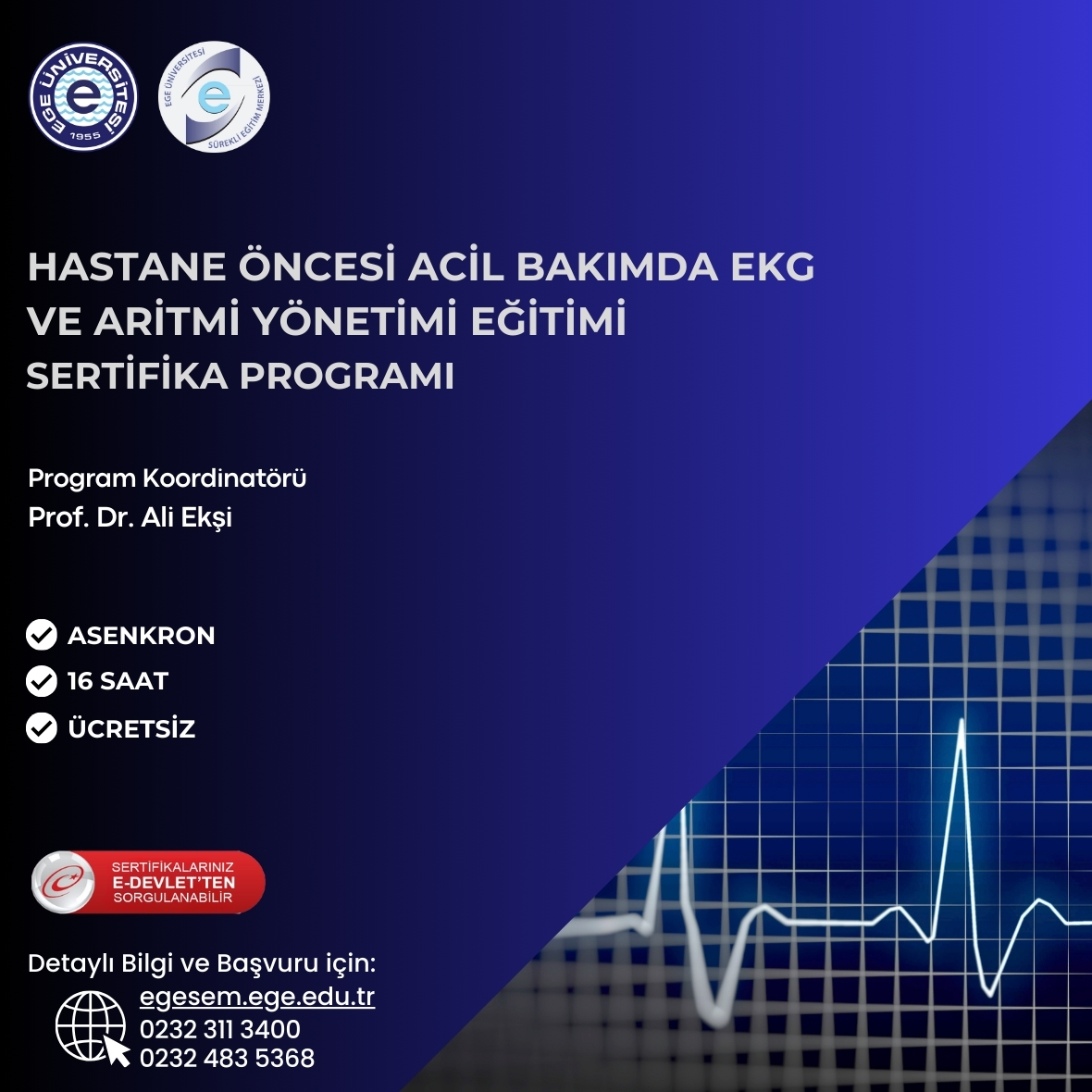 EGE ÜNİVERSİTESİ 1955

EGE ÜNİVERSİTESİ SÜREKLİ EĞİTİM MERKEZİ

HASTANE ÖNCESİ ACİL BAKIMDA EKG VE ARİTMİ YÖNETİMİ EĞİTİMİ SERTİFİKA PROGRAMI

Program Koordinatörü
Prof. Dr. Ali Ekşi

ASENKRON
16 SAAT
ÜCRETSİZ

SERTİFİKALARINIZ E-DEVLET'TEN SORGULANABİLİR

Detaylı Bilgi ve Başvuru için:
egesem.ege.edu.tr
0232 311 3400
0232 483 5368